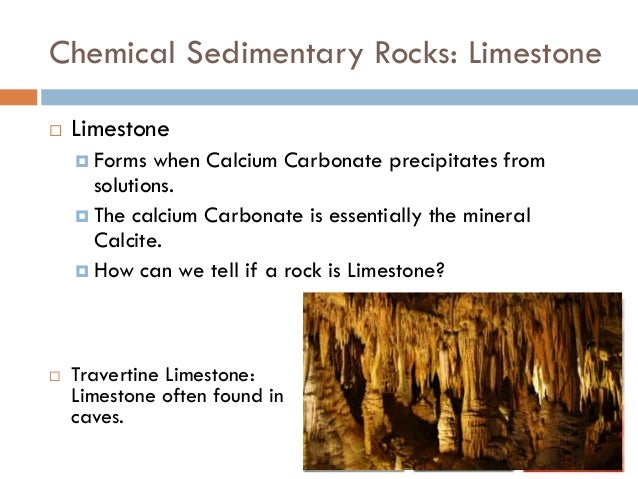 Chemical Sedimentary Rocks: Limestone

Limestone

Forms when Calcium Carbonate precipitates from solutions.

The calcium Carbonate is essentially the mineral Calcite.

How can we tell if a rock is Limestone?

Travertine Limestone: Limestone often found in caves.